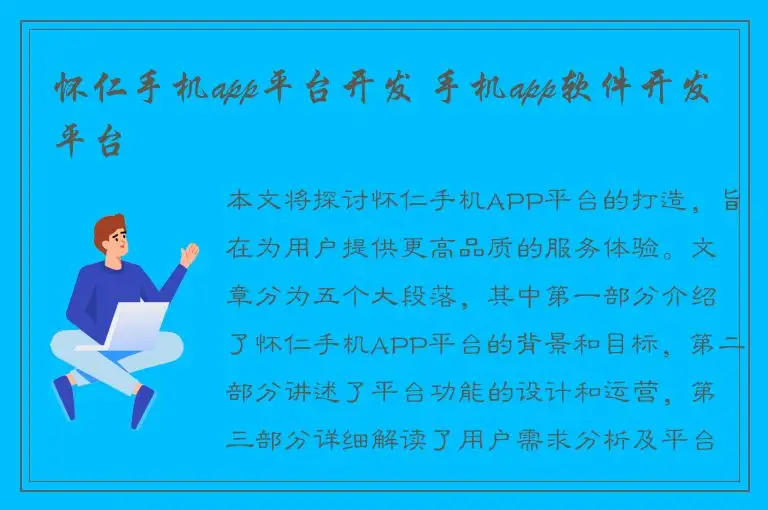 怀仁手机app平台开发 手机app软件开发平台

本文将探讨怀仁手机APP平台的打造，旨在为用户提供更高品质的服务体验。文章分为五个大段落，其中第一部分介绍了怀仁手机APP平台的背景和目标，第二部分讲述了平台功能的设计和运营，第三部分详细解读了用户需求分析及平台